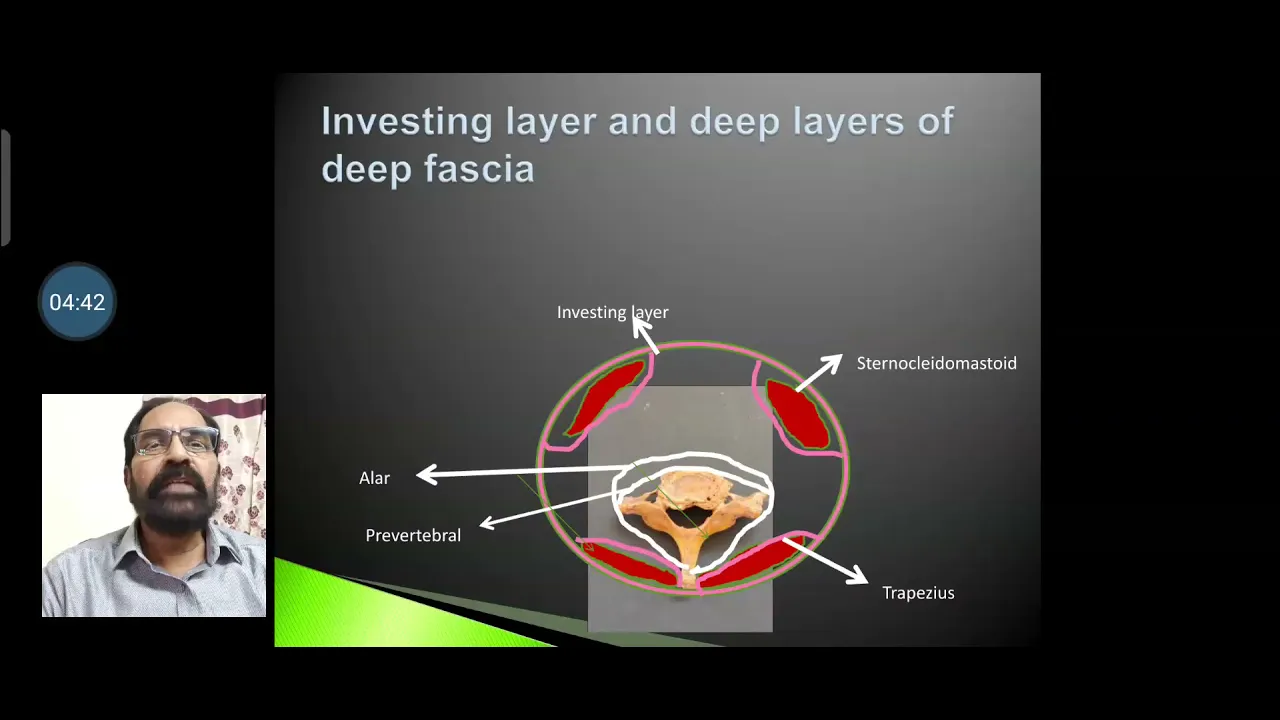 04:42

Investing layer and deep layers of deep fascia

Investing layer

Sternocleidomastoid

Alar

Prevertebral

Trapezius